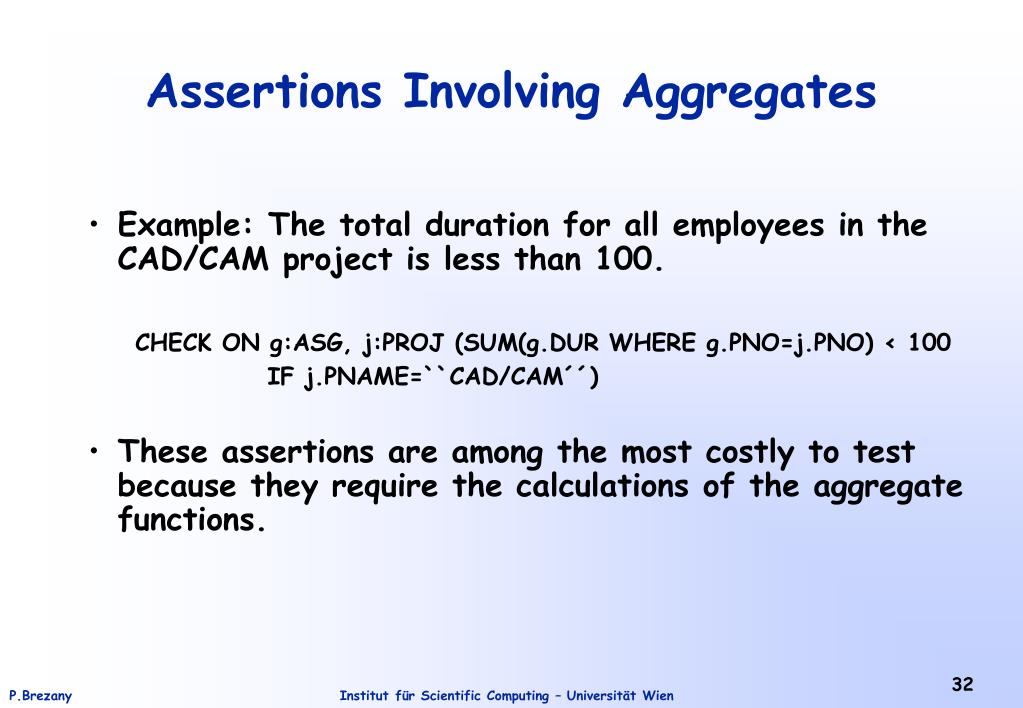 Assertions Involving Aggregates

• Example: The total duration for all employees in the CAD/CAM project is less than 100.

CHECK ON g:ASG, j:PROJ (SUM(g.DUR WHERE g.PNO=j.PNO) < 100
IF j.PNAME=``CAD/CAM´´)

• These assertions are among the most costly to test because they require the calculations of the aggregate functions.

P.Brezany

Institut für Scientific Computing – Universität Wien

32